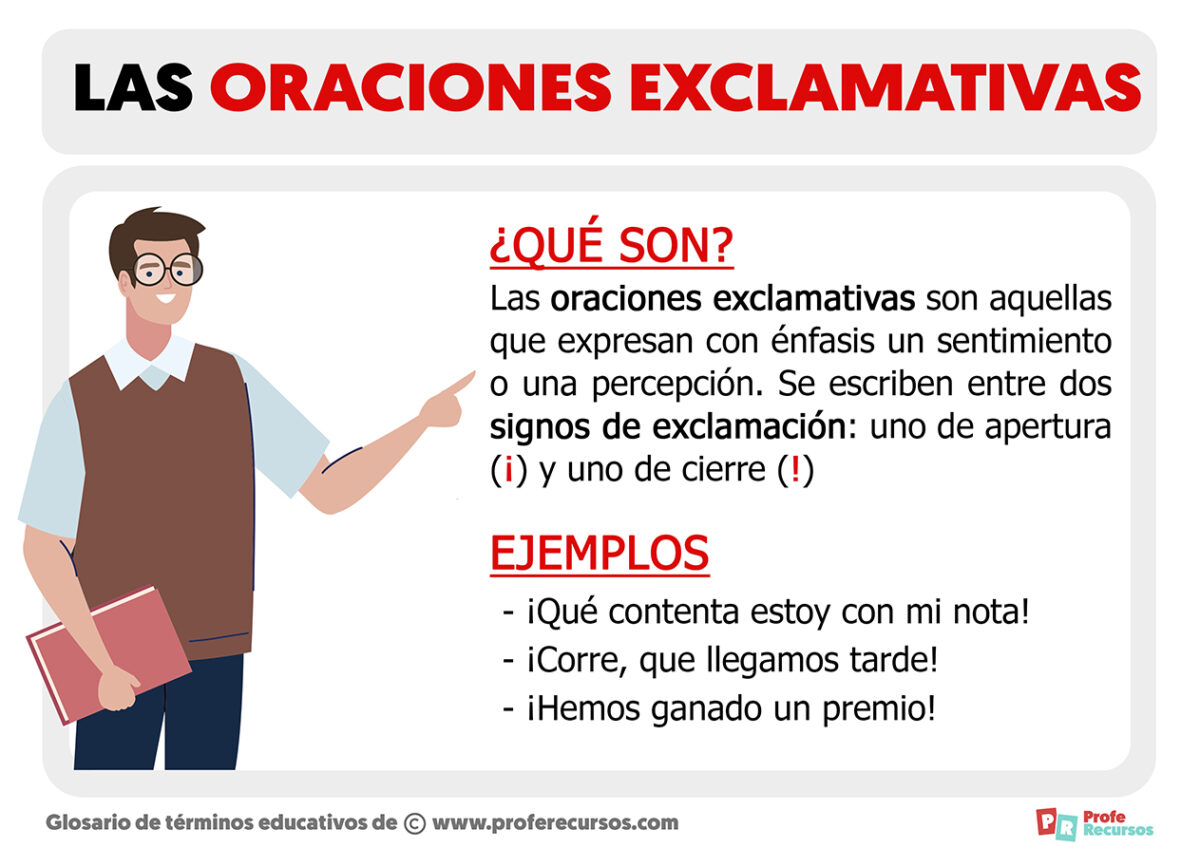 LAS ORACIONES EXCLAMATIVAS

¿QUÉ SON?

Las oraciones exclamativas son aquellas que expresan con énfasis un sentimiento o una percepción. Se escriben entre dos signos de exclamación: uno de apertura (¡) y uno de cierre (!)

EJEMPLOS

- ¡Qué contenta estoy con mi nota!
- ¡Corre, que llegamos tarde!
- ¡Hemos ganado un premio!

Glosario de términos educativos de © www.proferecursos.com

PR Profe Recursos